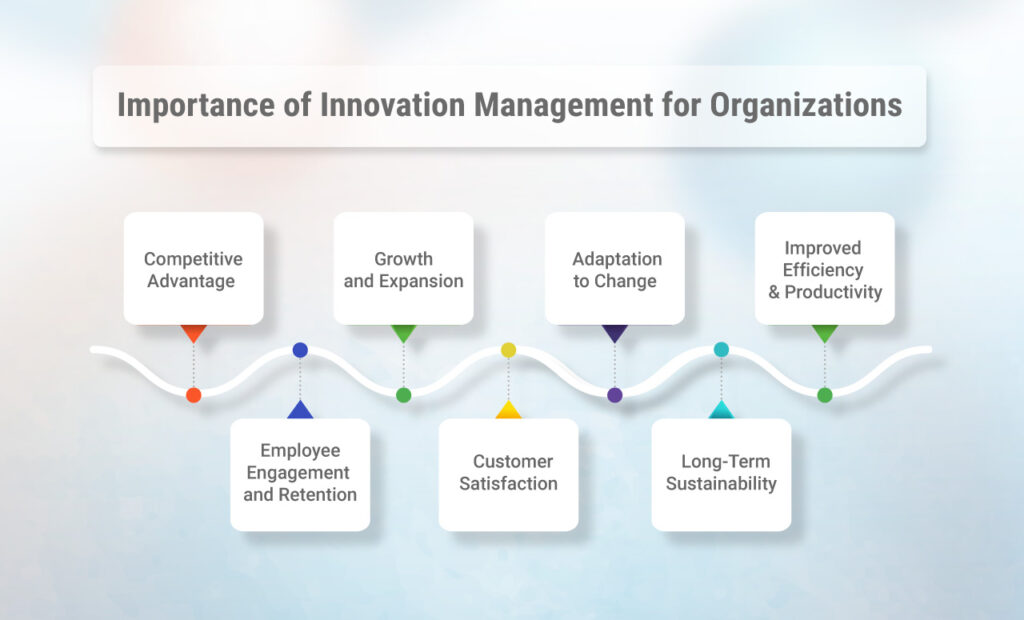 Importance of Innovation Management for Organizations

Competitive Advantage

Employee Engagement and Retention

Growth and Expansion

Customer Satisfaction

Adaptation to Change

Long-Term Sustainability

Improved Efficiency & Productivity